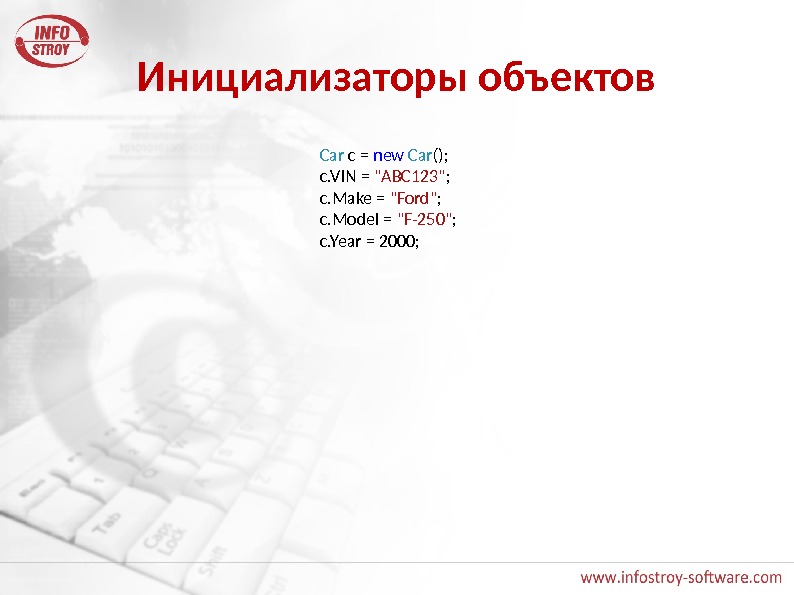 INFO STROY

Инициализаторы объектов

Car c = new Car();
c.VIN = "ABC123";
c.Make = "Ford";
c.Model = "F-250";
c.Year = 2000;

www.infostroy-software.com